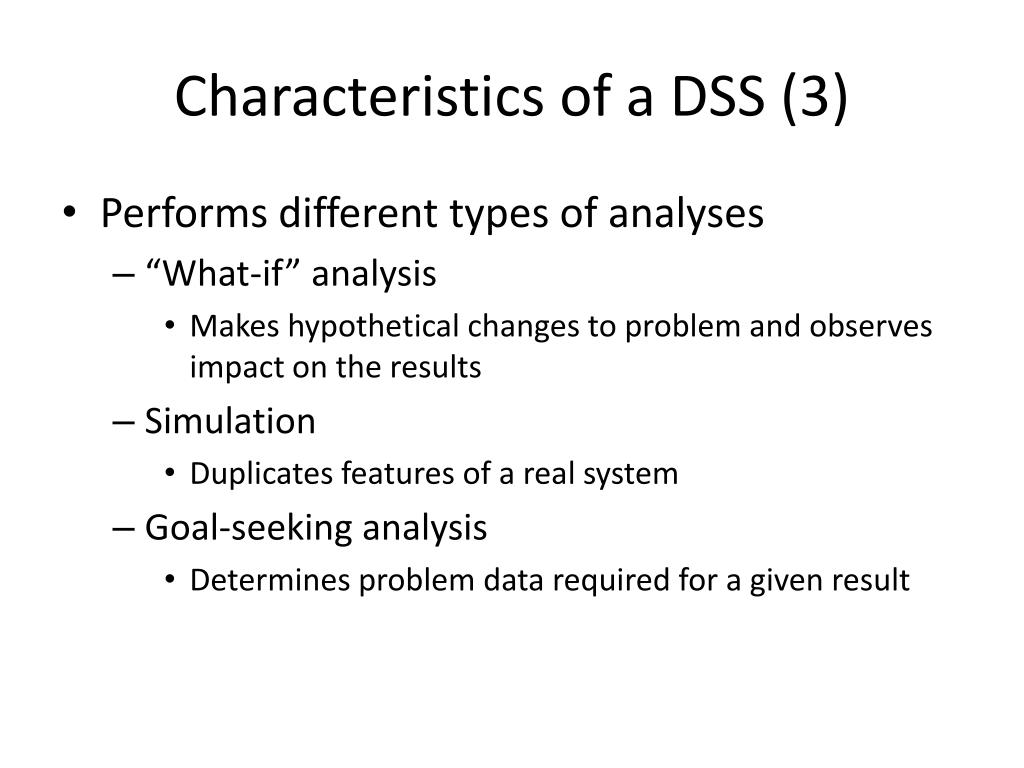 Characteristics of a DSS (3)

• Performs different types of analyses
– “What-if” analysis
• Makes hypothetical changes to problem and observes impact on the results
– Simulation
• Duplicates features of a real system
– Goal-seeking analysis
• Determines problem data required for a given result